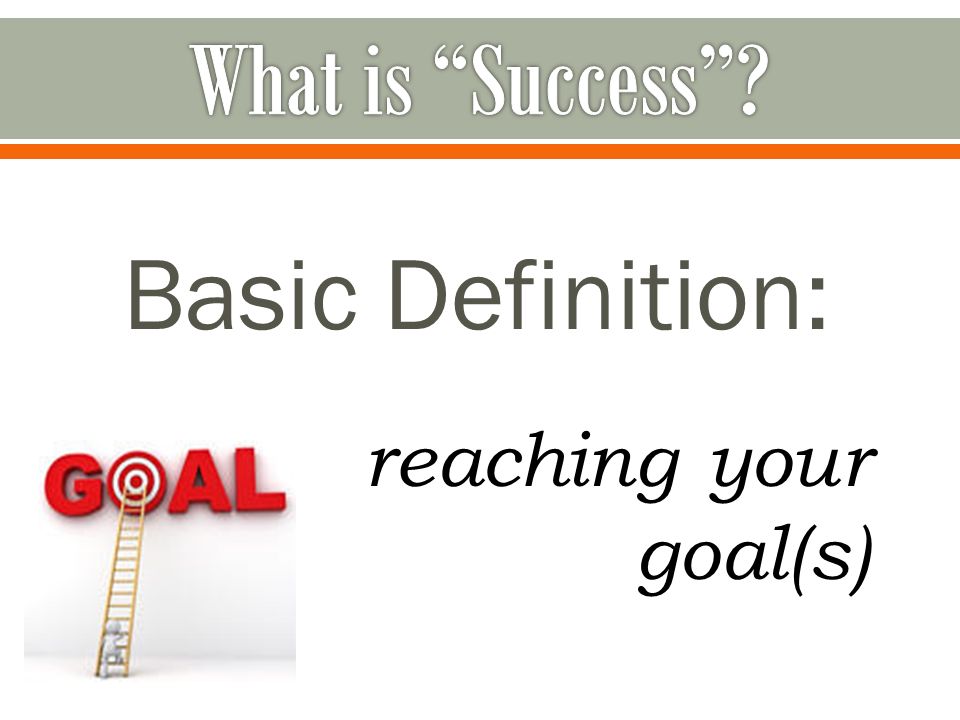 What is “Success”?

Basic Definition:

GOAL

reaching your goal(s)